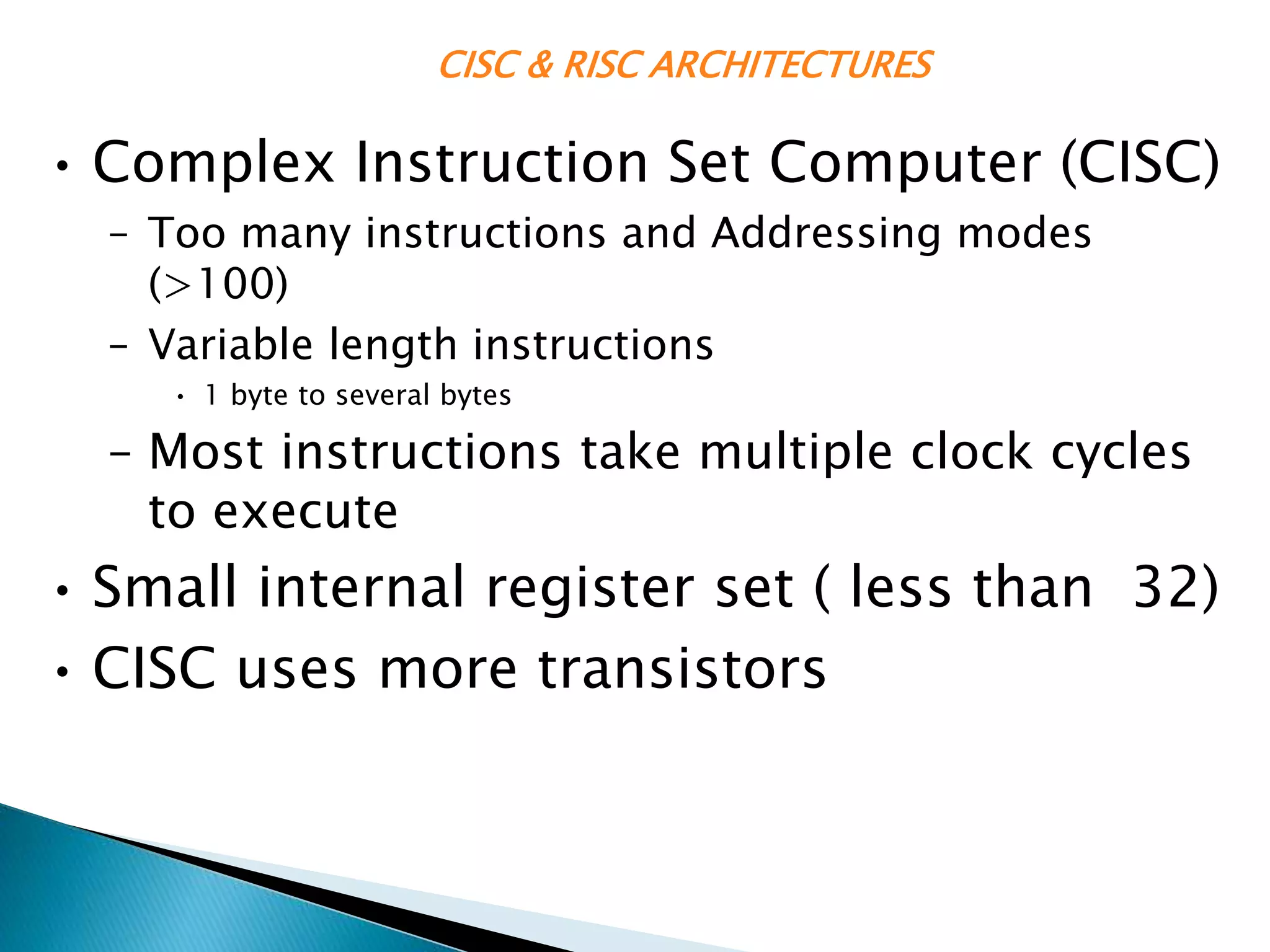 CISC & RISC ARCHITECTURES

• Complex Instruction Set Computer (CISC)

– Too many instructions and Addressing modes (>100)

– Variable length instructions

• 1 byte to several bytes

– Most instructions take multiple clock cycles to execute

• Small internal register set ( less than 32)

• CISC uses more transistors